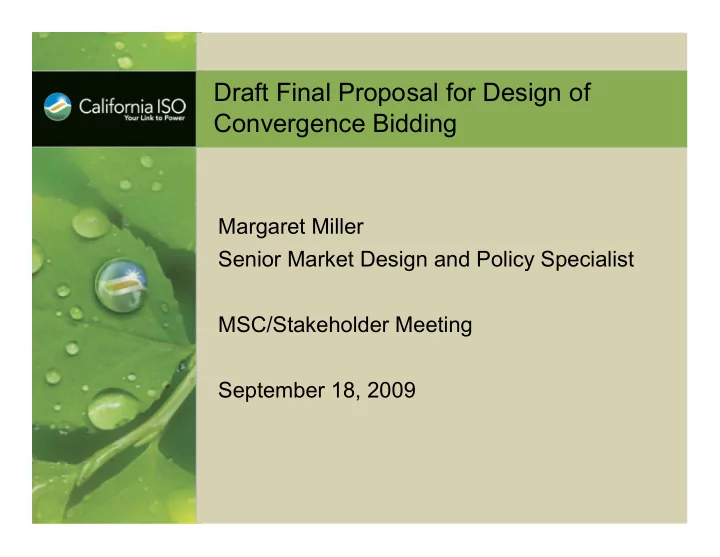 California ISO
Your Link to Power

Draft Final Proposal for Design of Convergence Bidding

Margaret Miller
Senior Market Design and Policy Specialist

MSC/Stakeholder Meeting

September 18, 2009